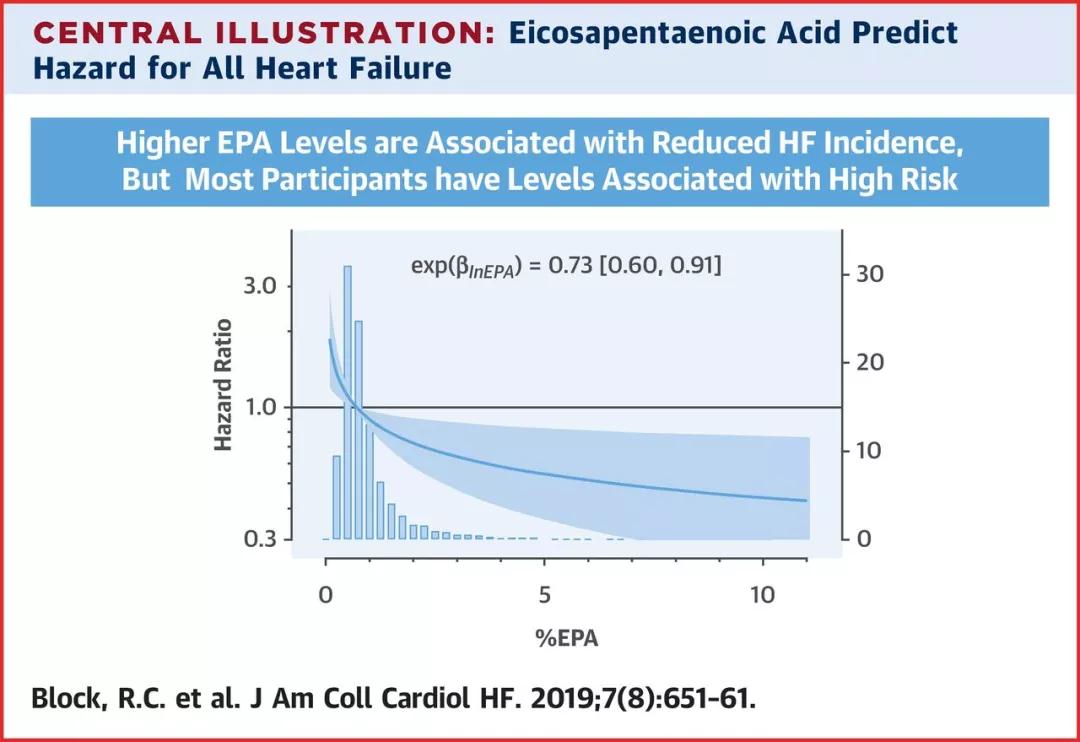 CENTRAL ILLUSTRATION: Eicosapentaenoic Acid Predict Hazard for All Heart Failure

Higher EPA Levels are Associated with Reduced HF Incidence, But Most Participants have Levels Associated with High Risk

$\exp(\beta_{lnEPA}) = 0.73\ [0.60, 0.91]$

Hazard Ratio

3.0
1.0
0.3

30
20
10
0

0
5
10

%EPA

Block, R.C. et al. J Am Coll Cardiol HF. 2019;7(8):651-61.